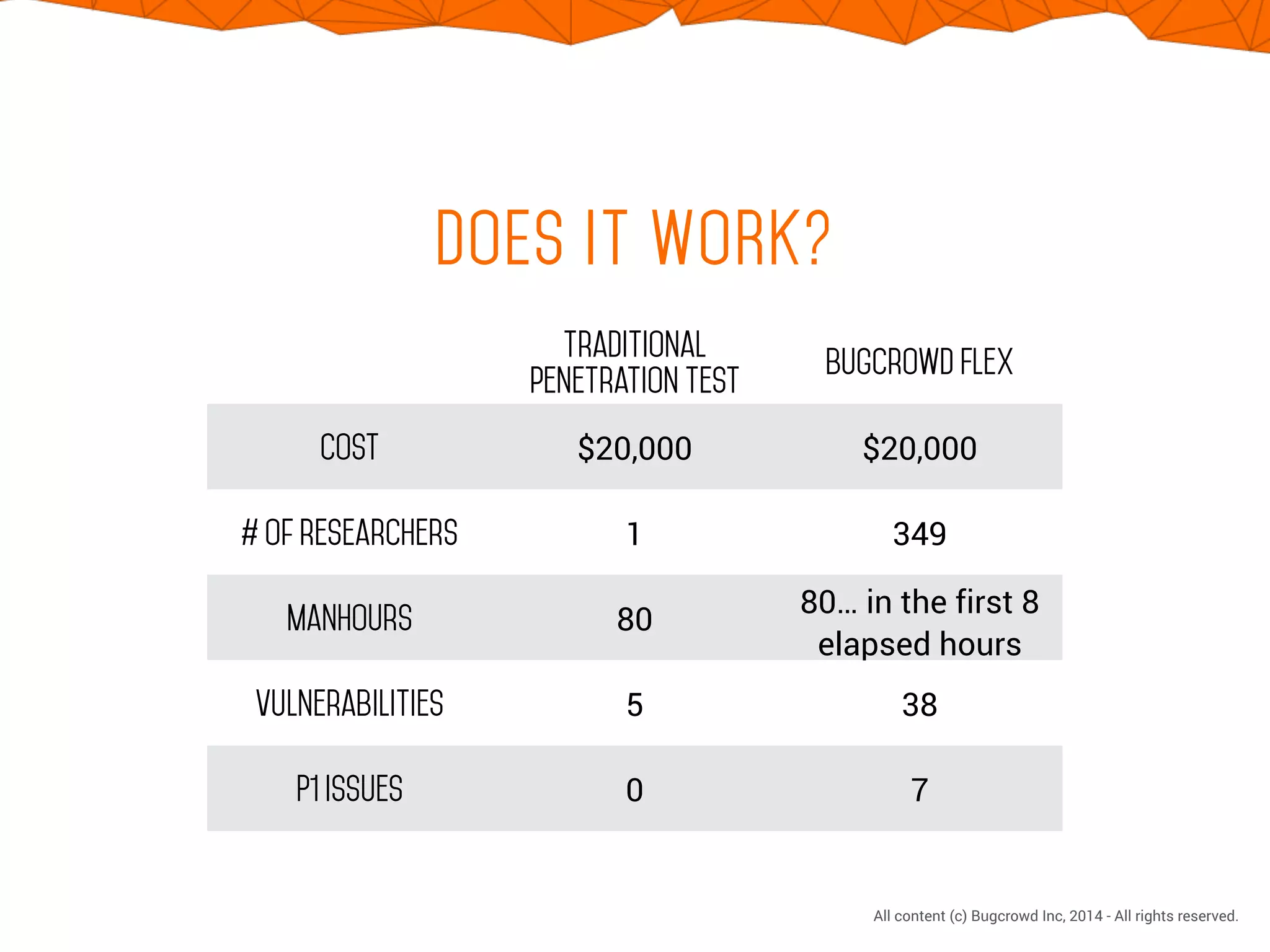 DOES IT WORK?

|  | TRADITIONAL PENETRATION TEST | BUGCROWD FLEX |
|---|---|---|
| COST | \$20,000 | \$20,000 |
| # OF RESEARCHERS | 1 | 349 |
| MANHOURS | 80 | 80… in the first 8 elapsed hours |
| VULNERABILITIES | 5 | 38 |
| P1 ISSUES | 0 | 7 |

All content (c) Bugcrowd Inc, 2014 - All rights reserved.